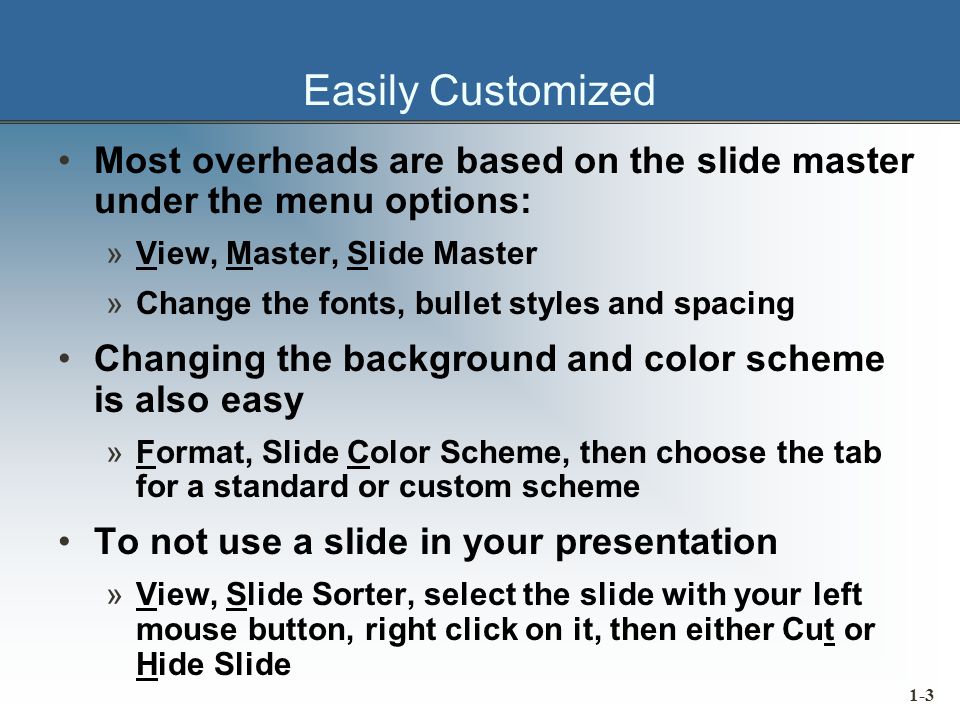 Easily Customized

• Most overheads are based on the slide master under the menu options:

» View, Master, Slide Master

» Change the fonts, bullet styles and spacing

• Changing the background and color scheme is also easy

» Format, Slide Color Scheme, then choose the tab for a standard or custom scheme

• To not use a slide in your presentation

» View, Slide Sorter, select the slide with your left mouse button, right click on it, then either Cut or Hide Slide

1-3